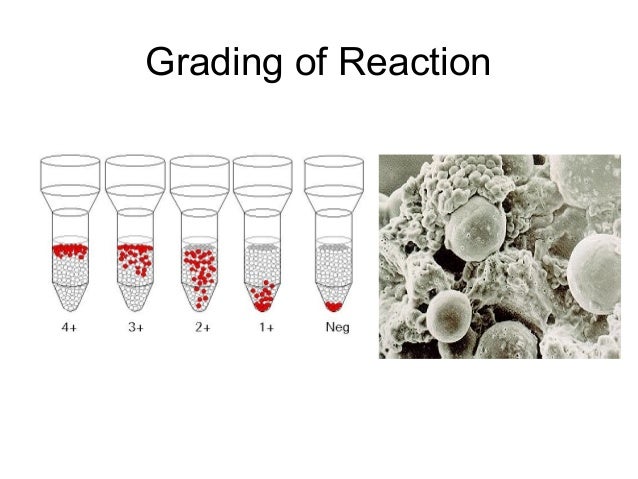 Grading of Reaction

4+
3+
2+
1+
Neg